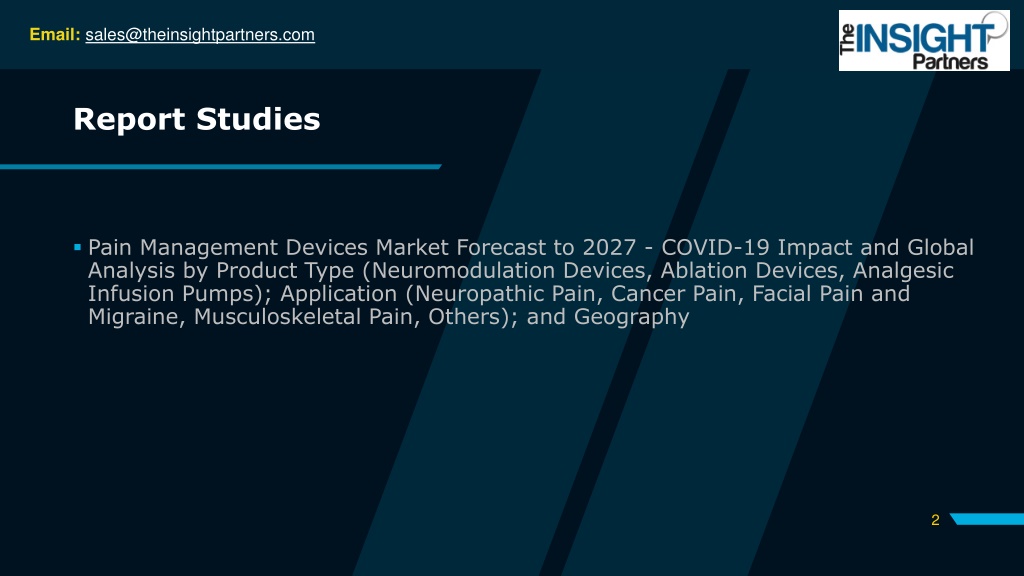 Email: sales@theinsightpartners.com

The INSIGHT Partners

Report Studies

▪ Pain Management Devices Market Forecast to 2027 - COVID-19 Impact and Global Analysis by Product Type (Neuromodulation Devices, Ablation Devices, Analgesic Infusion Pumps); Application (Neuropathic Pain, Cancer Pain, Facial Pain and Migraine, Musculoskeletal Pain, Others); and Geography

2